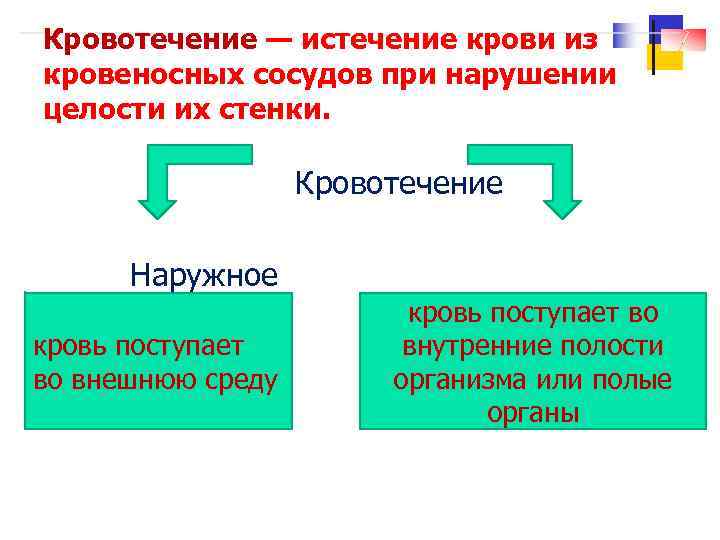 Кровотечение — истечение крови из кровеносных сосудов при нарушении целости их стенки.

Кровотечение

Наружное

кровь поступает во внешнюю среду

кровь поступает во внутренние полости организма или полые органы